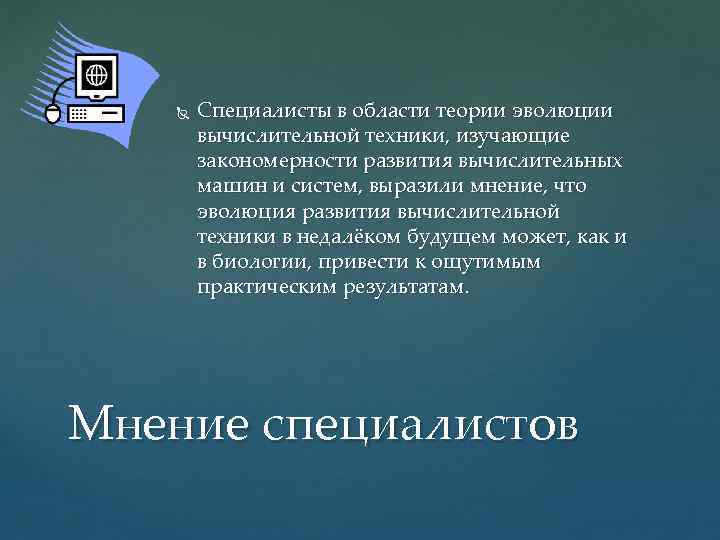 Специалисты в области теории эволюции вычислительной техники, изучающие закономерности развития вычислительных машин и систем, выразили мнение, что эволюция развития вычислительной техники в недалёком будущем может, как и в биологии, привести к ощутимым практическим результатам.

Мнение специалистов